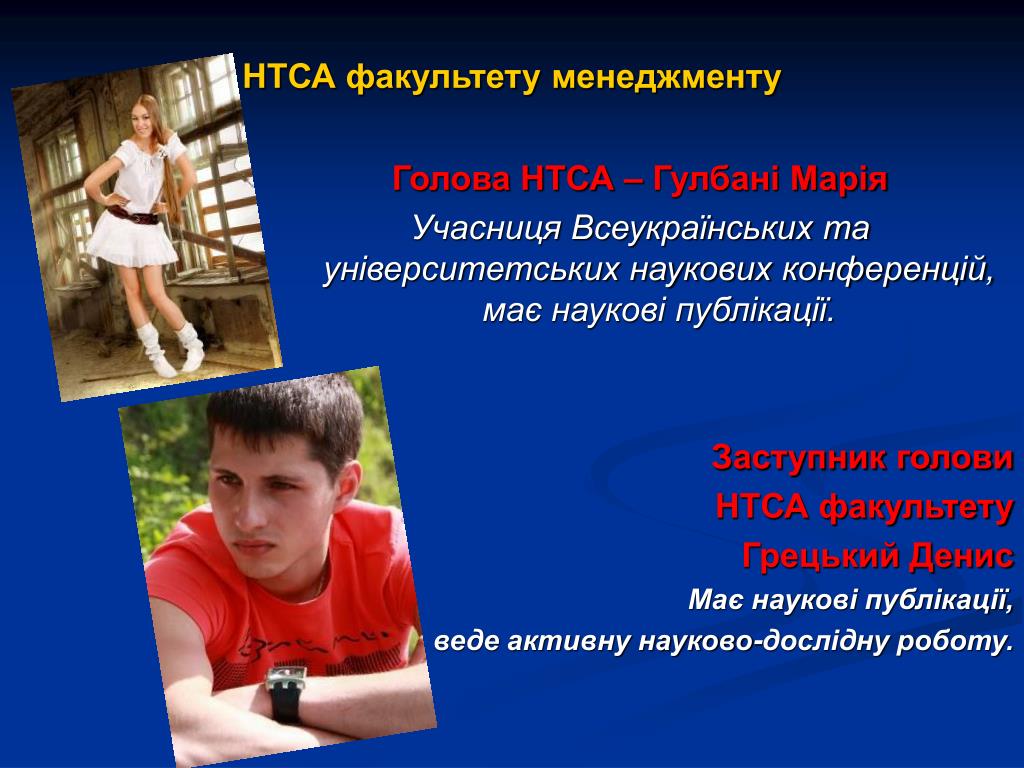 НТСА факультету менеджменту

Голова НТСА – Гулбані Марія

Учасниця Всеукраїнських та університетських наукових конференцій, має наукові публікації.

Заступник голови

НТСА факультету

Грецький Денис

Має наукові публікації,

веде активну науково-дослідну роботу.